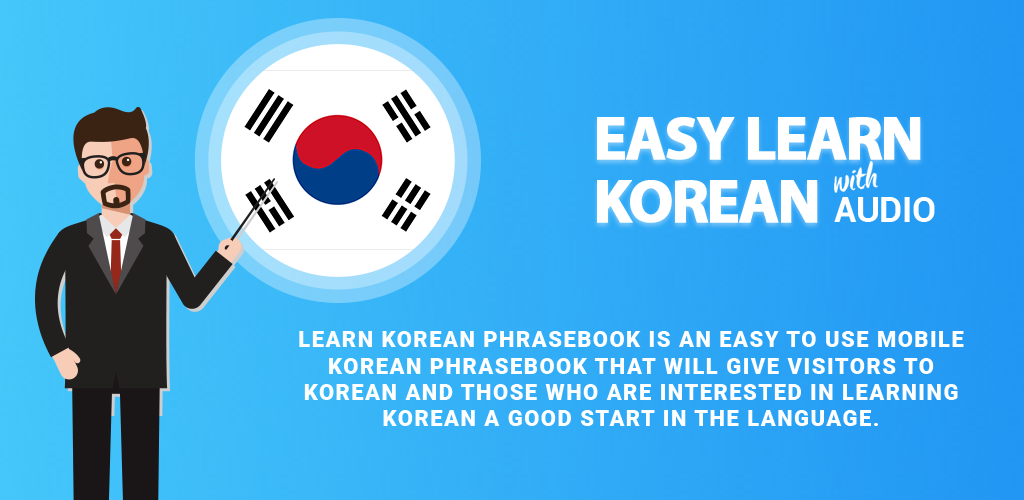 EASY LEARN KOREAN with AUDIO

LEARN KOREAN PHRASEBOOK IS AN EASY TO USE MOBILE KOREAN PHRASEBOOK THAT WILL GIVE VISITORS TO KOREAN AND THOSE WHO ARE INTERESTED IN LEARNING KOREAN A GOOD START IN THE LANGUAGE.